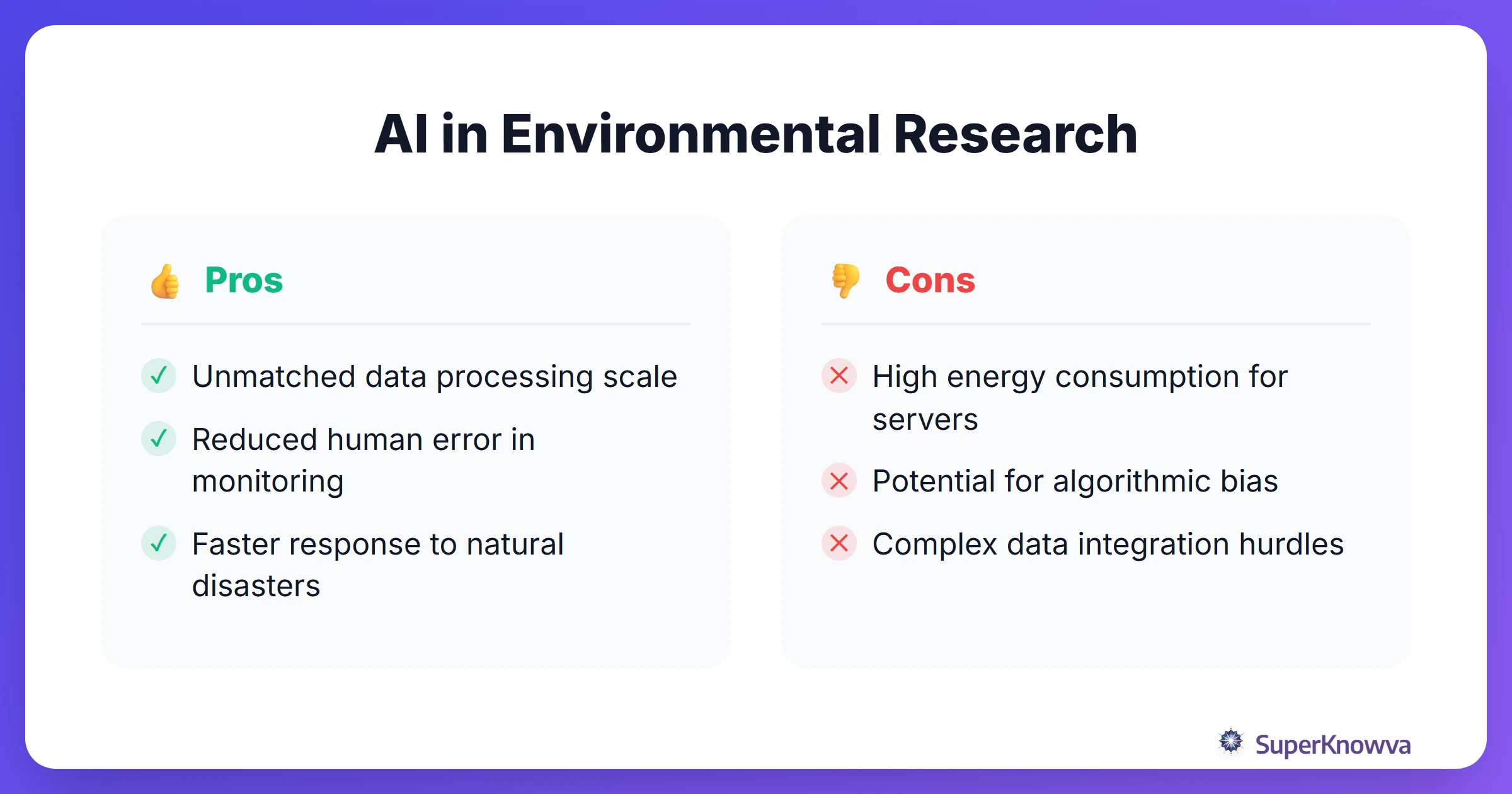 AI in Environmental Research

👍 Pros

✓ Unmatched data processing scale

✓ Reduced human error in monitoring

✓ Faster response to natural disasters

👎 Cons

✕ High energy consumption for servers

✕ Potential for algorithmic bias

✕ Complex data integration hurdles

SuperKnowva